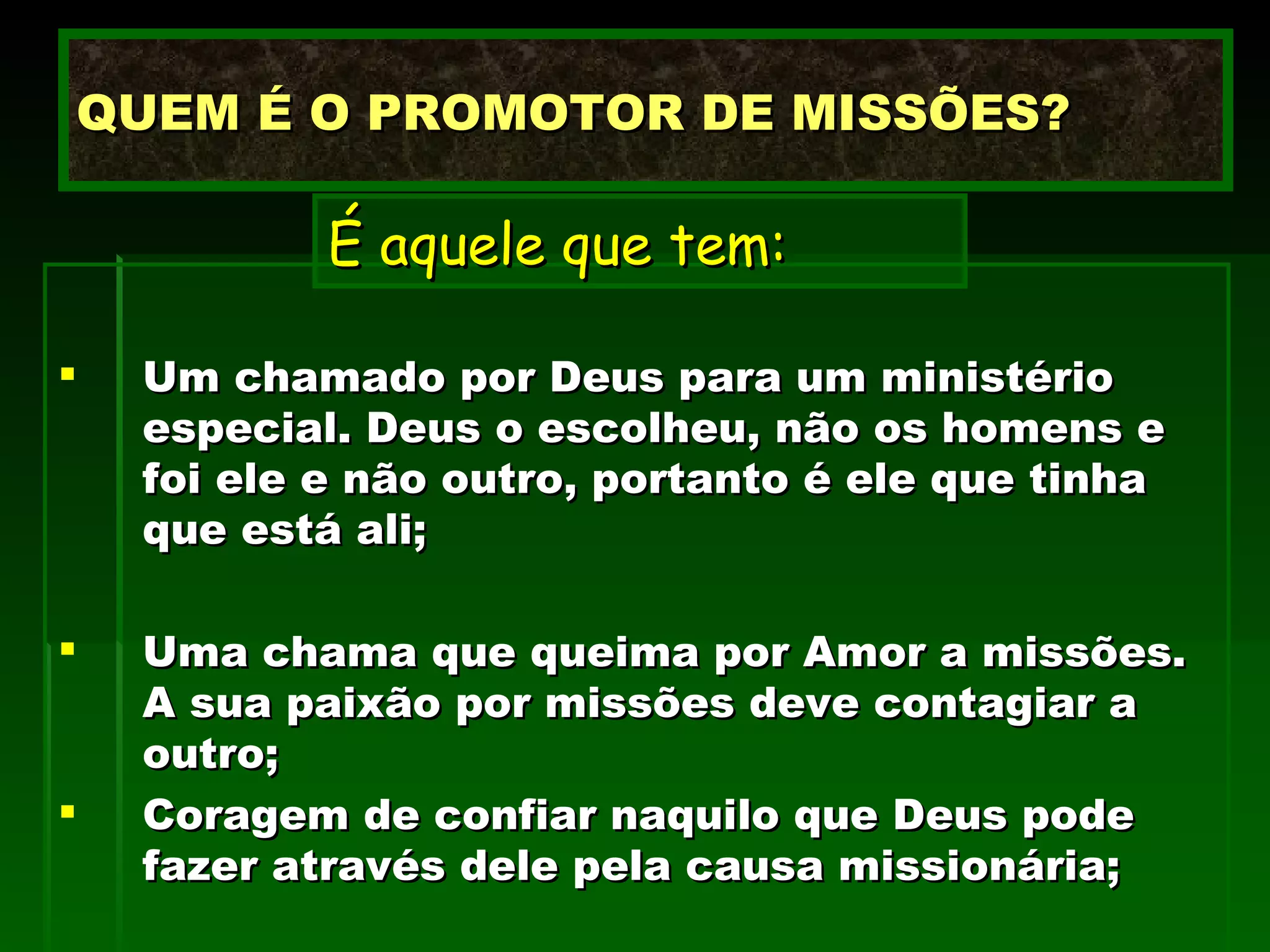 QUEM É O PROMOTOR DE MISSÕES?

É aquele que tem:

▪ Um chamado por Deus para um ministério especial. Deus o escolheu, não os homens e foi ele e não outro, portanto é ele que tinha que está ali;

▪ Uma chama que queima por Amor a missões. A sua paixão por missões deve contagiar a outro;

▪ Coragem de confiar naquilo que Deus pode fazer através dele pela causa missionária;